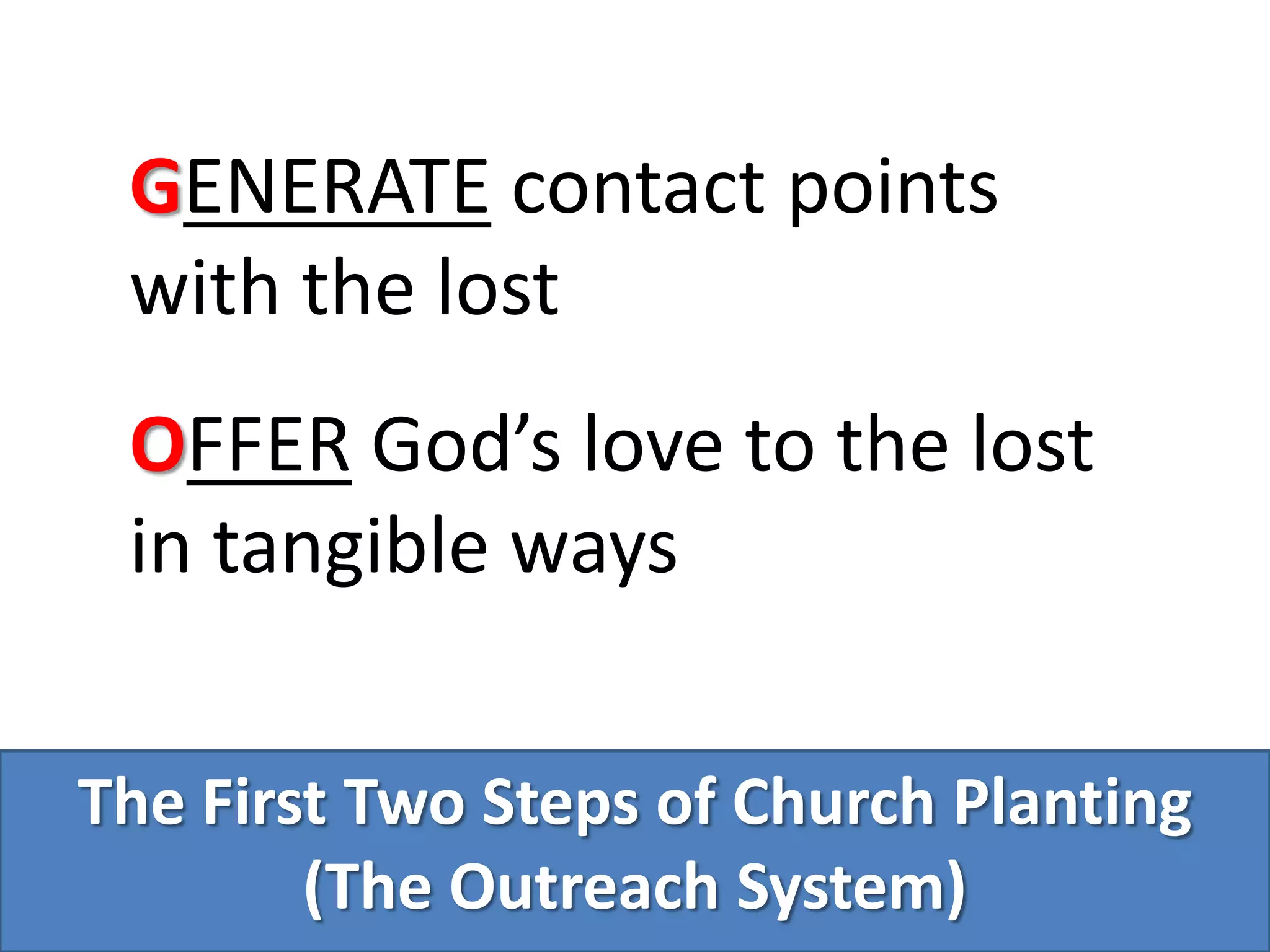 GENERATE contact points with the lost

OFFER God’s love to the lost in tangible ways

The First Two Steps of Church Planting (The Outreach System)